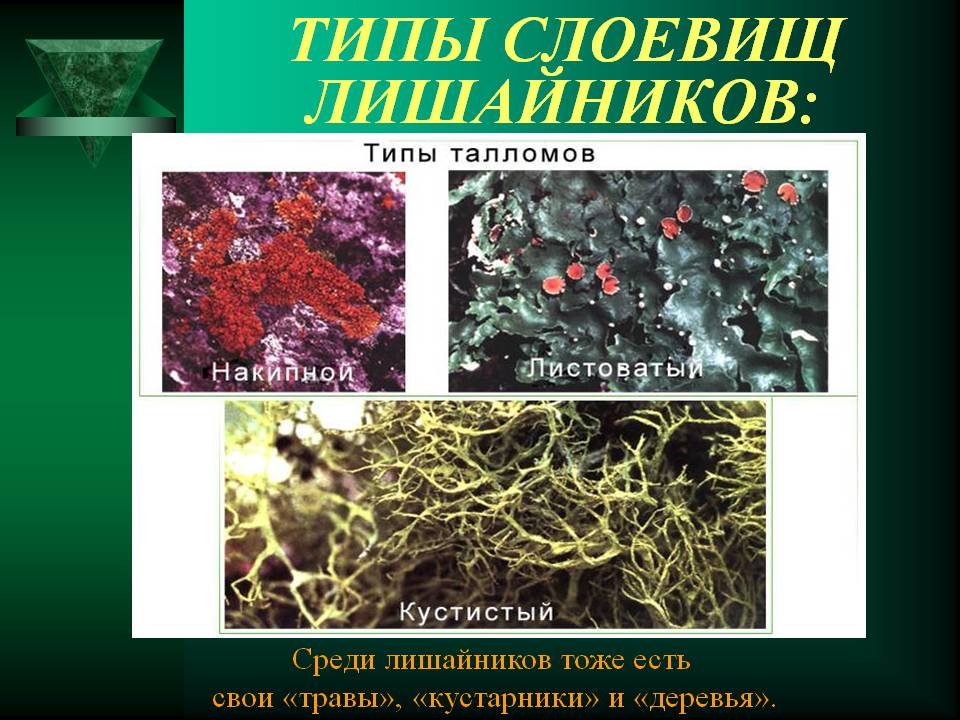 ТИПЫ СЛОЕВИЩ ЛИШАЙНИКОВ:

Типы талломов

Накипной

Листоватый

Кустистый

Среди лишайников тоже есть свои «травы», «кустарники» и «деревья».